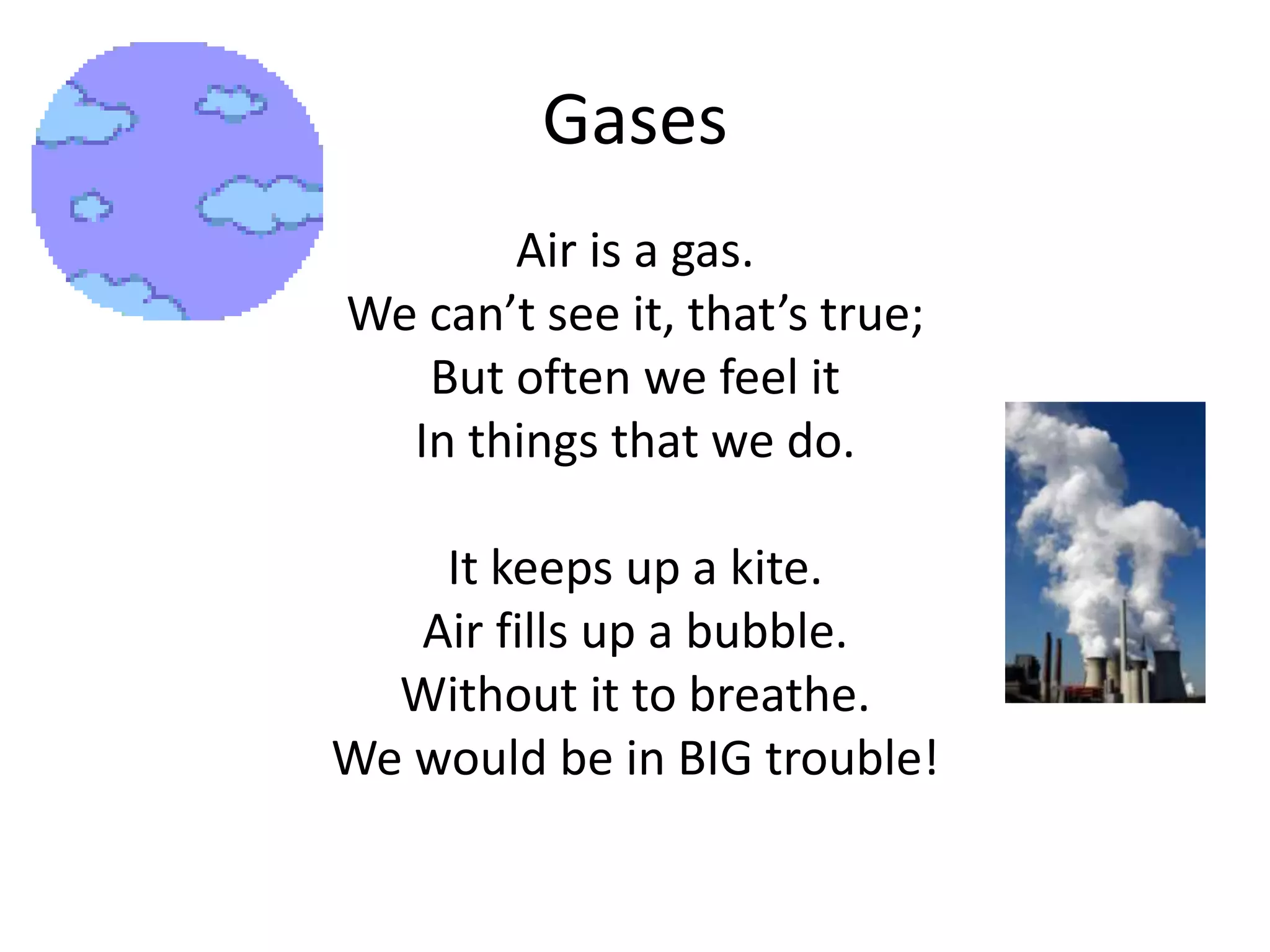 Gases

Air is a gas.
We can’t see it, that’s true;
But often we feel it
In things that we do.

It keeps up a kite.
Air fills up a bubble.
Without it to breathe.
We would be in BIG trouble!